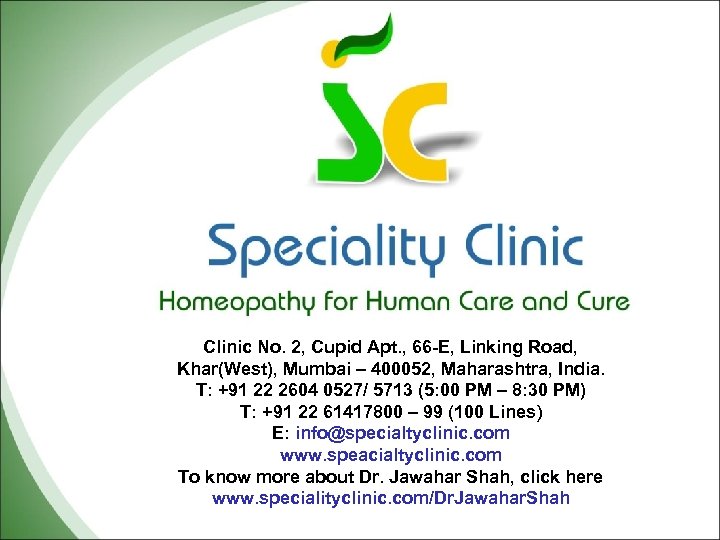 SC

Speciality Clinic

Homeopathy for Human Care and Cure

Clinic No. 2, Cupid Apt., 66-E, Linking Road, Khar(West), Mumbai – 400052, Maharashtra, India.
T: +91 22 2604 0527/ 5713 (5:00 PM – 8:30 PM)
T: +91 22 61417800 – 99 (100 Lines)
E: info@specialtyclinic.com
www.speacialtyclinic.com
To know more about Dr. Jawahar Shah, click here
www.specialityclinic.com/DrJawaharShah